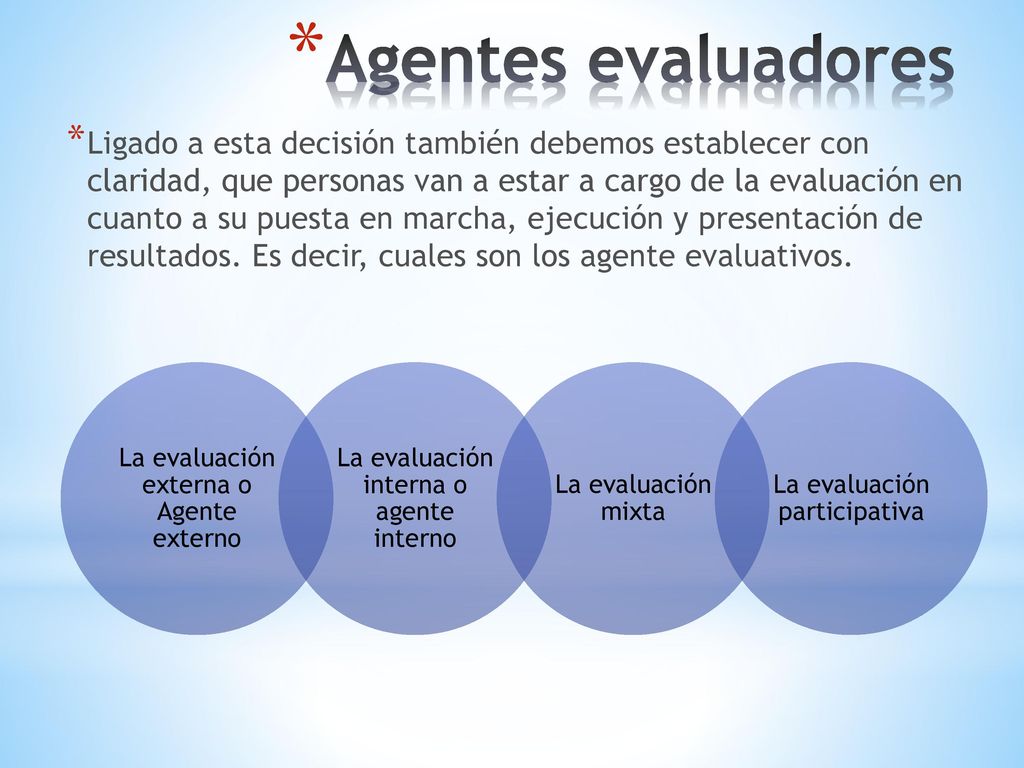 *Agentes evaluadores

*Ligado a esta decisión también debemos establecer con claridad, que personas van a estar a cargo de la evaluación en cuanto a su puesta en marcha, ejecución y presentación de resultados. Es decir, cuales son los agente evaluativos.

La evaluación externa o Agente externo

La evaluación interna o agente interno

La evaluación mixta

La evaluación participativa